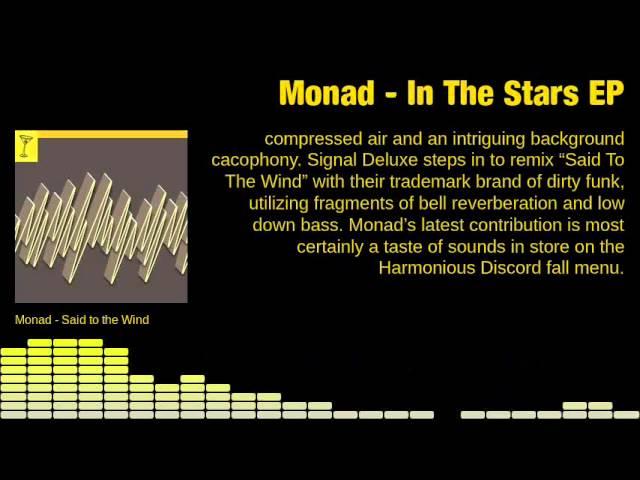 Monad - In The Stars EP

compressed air and an intriguing background cacophony. Signal Deluxe steps in to remix “Said To The Wind” with their trademark brand of dirty funk, utilizing fragments of bell reverberation and low down bass. Monad’s latest contribution is most certainly a taste of sounds in store on the Harmonious Discord fall menu.

Monad - Said to the Wind